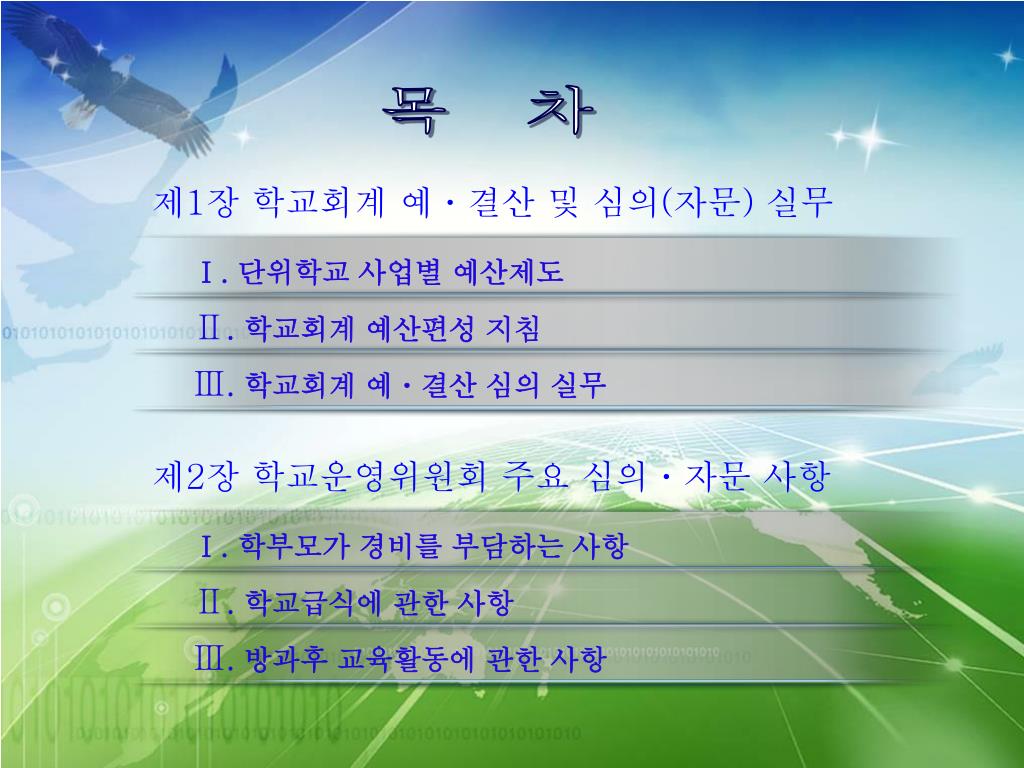 목 차

제1장 학교회계 예 · 결산 및 심의(자문) 실무

Ⅰ. 단위학교 사업별 예산제도

Ⅱ. 학교회계 예산편성 지침

Ⅲ. 학교회계 예 · 결산 심의 실무

제2장 학교운영위원회 주요 심의 · 자문 사항

Ⅰ. 학부모가 경비를 부담하는 사항

Ⅱ. 학교급식에 관한 사항

Ⅲ. 방과후 교육활동에 관한 사항